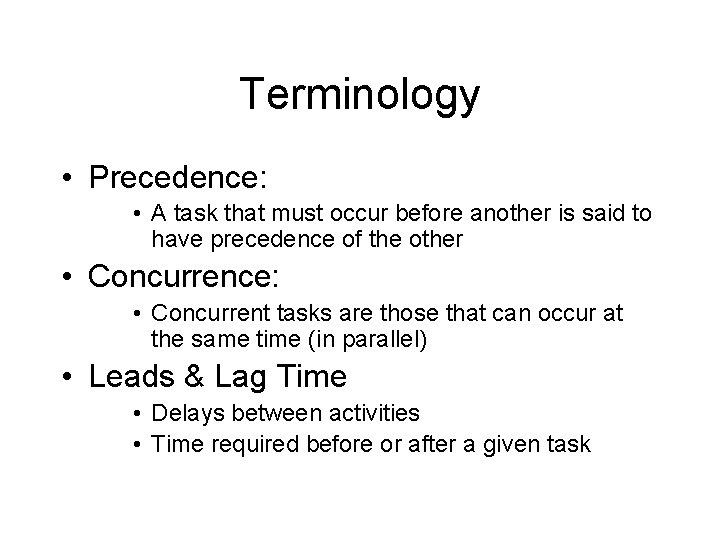 Terminology

• Precedence:
  • A task that must occur before another is said to have precedence of the other
• Concurrence:
  • Concurrent tasks are those that can occur at the same time (in parallel)
• Leads & Lag Time
  • Delays between activities
  • Time required before or after a given task